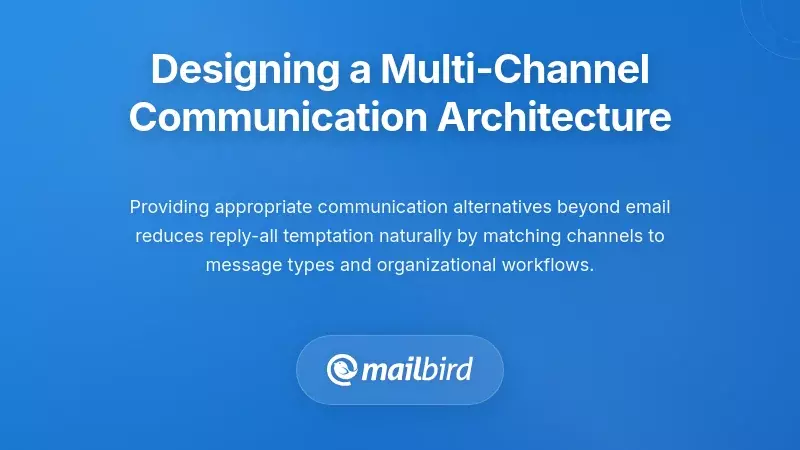 Designing a Multi-Channel Communication Architecture

Providing appropriate communication alternatives beyond email reduces reply-all temptation naturally by matching channels to message types and organizational workflows.

mailbird